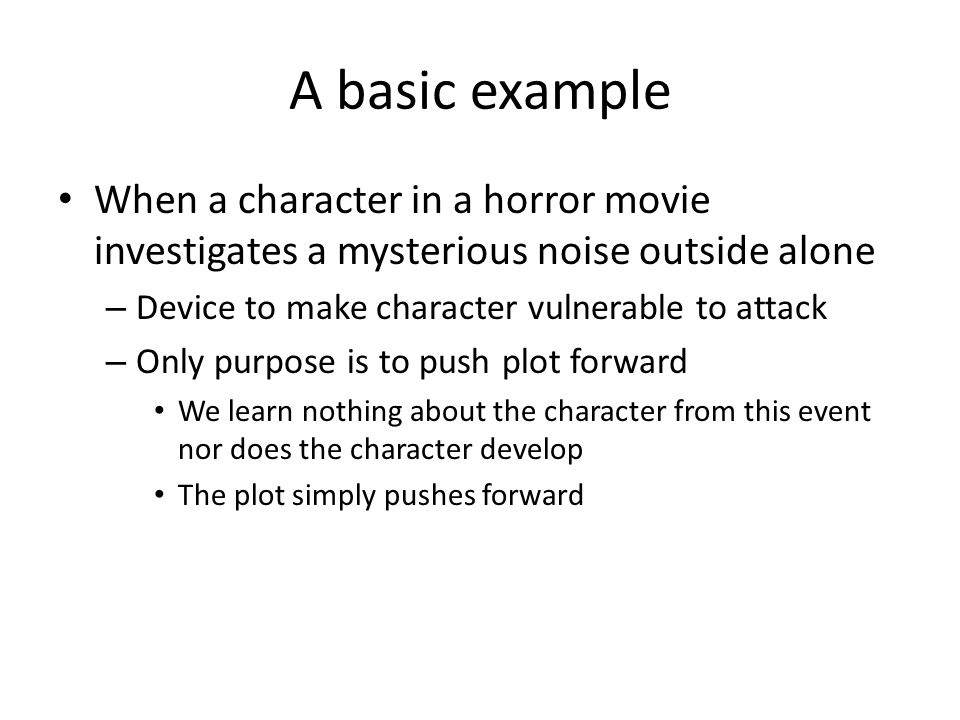 A basic example

• When a character in a horror movie investigates a mysterious noise outside alone

– Device to make character vulnerable to attack

– Only purpose is to push plot forward

• We learn nothing about the character from this event nor does the character develop

• The plot simply pushes forward